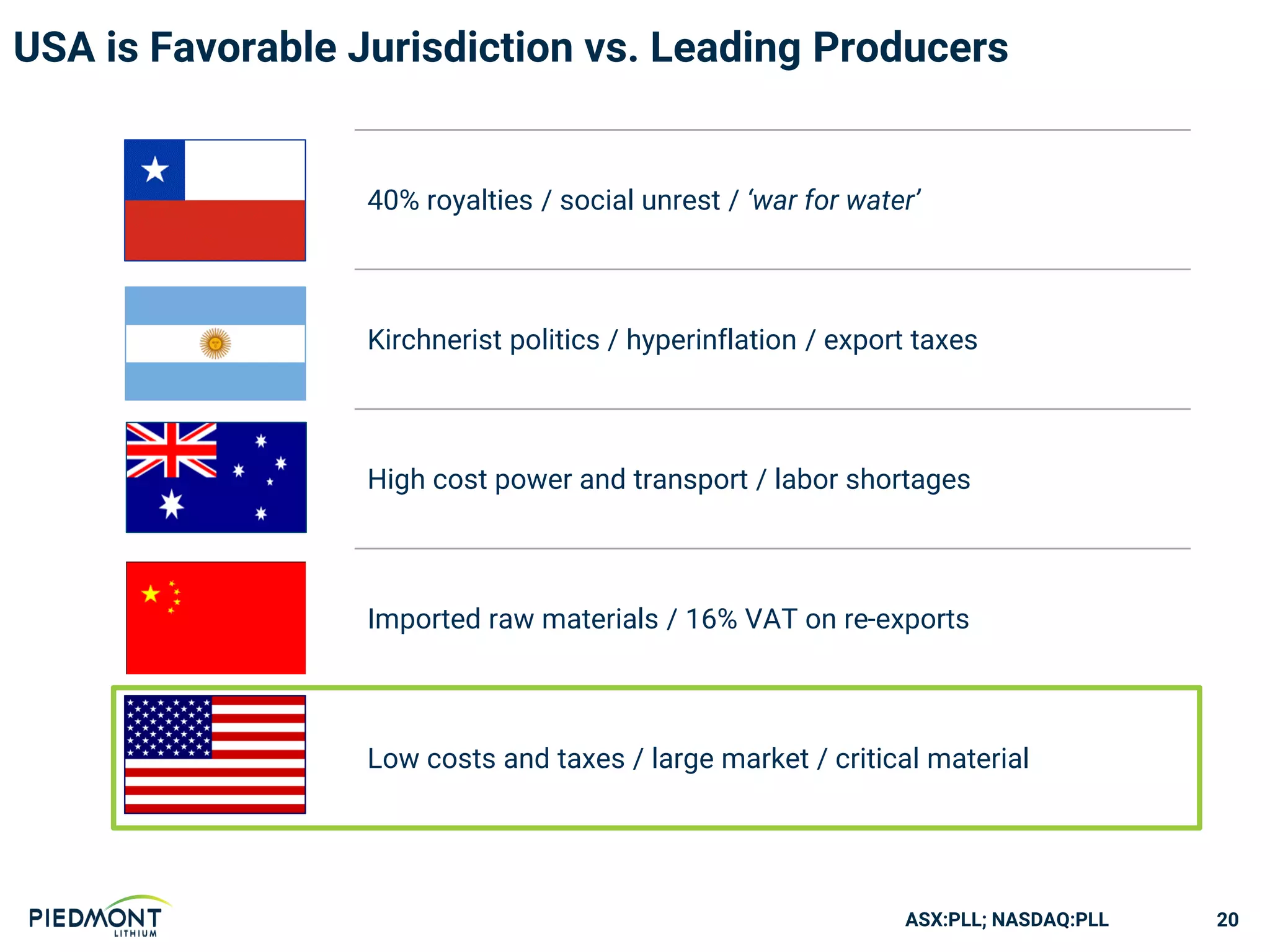 USA is Favorable Jurisdiction vs. Leading Producers

40% royalties / social unrest / ‘war for water’

Kirchnerist politics / hyperinflation / export taxes

High cost power and transport / labor shortages

Imported raw materials / 16% VAT on re-exports

Low costs and taxes / large market / critical material

PIEDMONT LITHIUM

ASX:PLL; NASDAQ:PLL

20